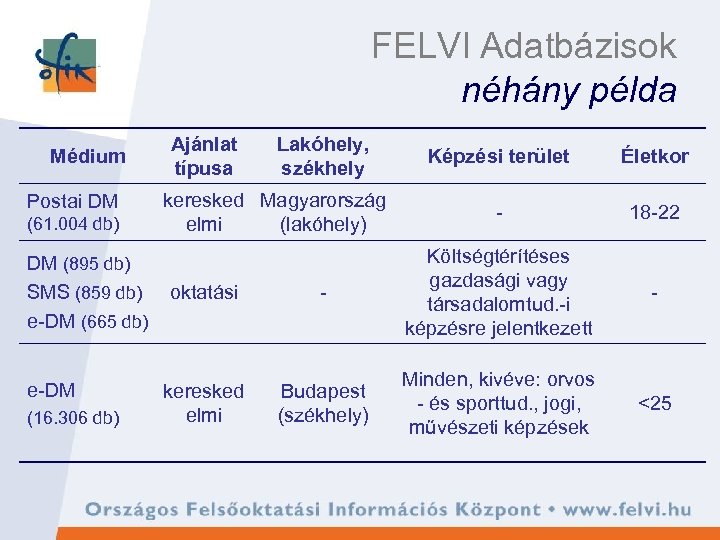 ofik

FELVI Adatbázisok
néhány példa

| Médium | Ajánlat típusa | Lakóhely, székhely | Képzési terület | Életkor |
|---|---|---|---|---|
| Postai DM (61.004 db) | kereskedelmi | Magyarország (lakóhely) | - | 18-22 |
| DM (895 db) SMS (859 db) e-DM (665 db) | oktatási | - | Költségtérítéses gazdasági vagy társadalomtud.-i képzésre jelentkezett | - |
| e-DM (16.306 db) | kereskedelmi | Budapest (székhely) | Minden, kivéve: orvos - és sporttud., jogi, művészeti képzések | <25 |

Országos Felsőoktatási Információs Központ • www.felvi.hu